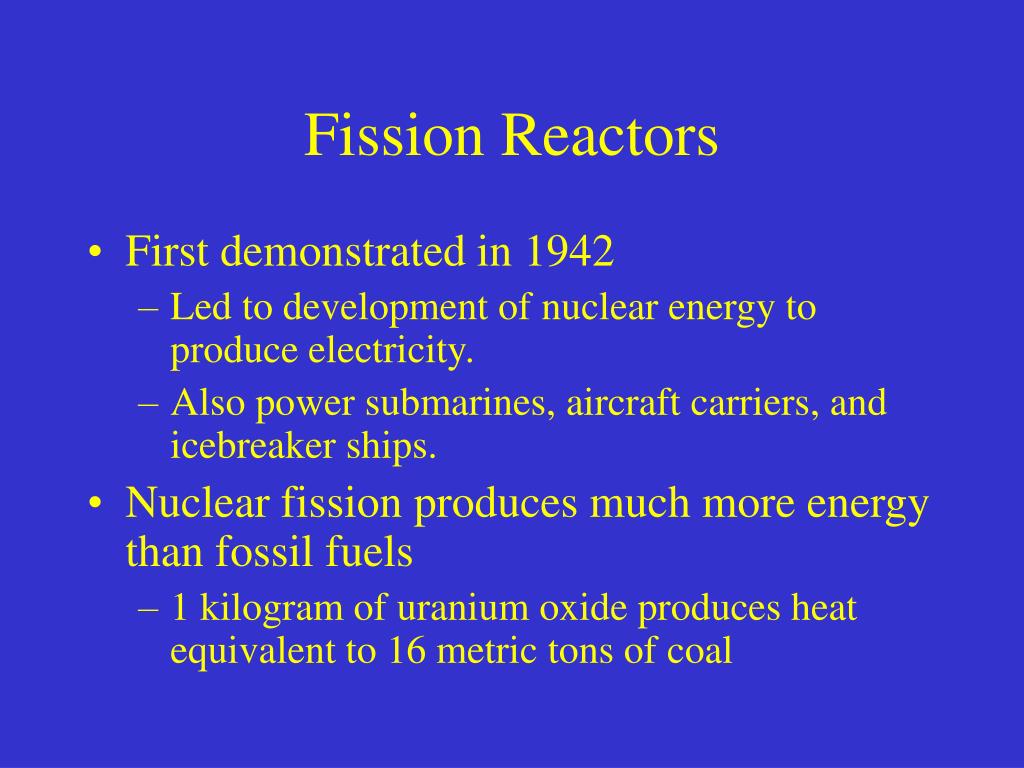 Fission Reactors

• First demonstrated in 1942
– Led to development of nuclear energy to produce electricity.
– Also power submarines, aircraft carriers, and icebreaker ships.
• Nuclear fission produces much more energy than fossil fuels
– 1 kilogram of uranium oxide produces heat equivalent to 16 metric tons of coal